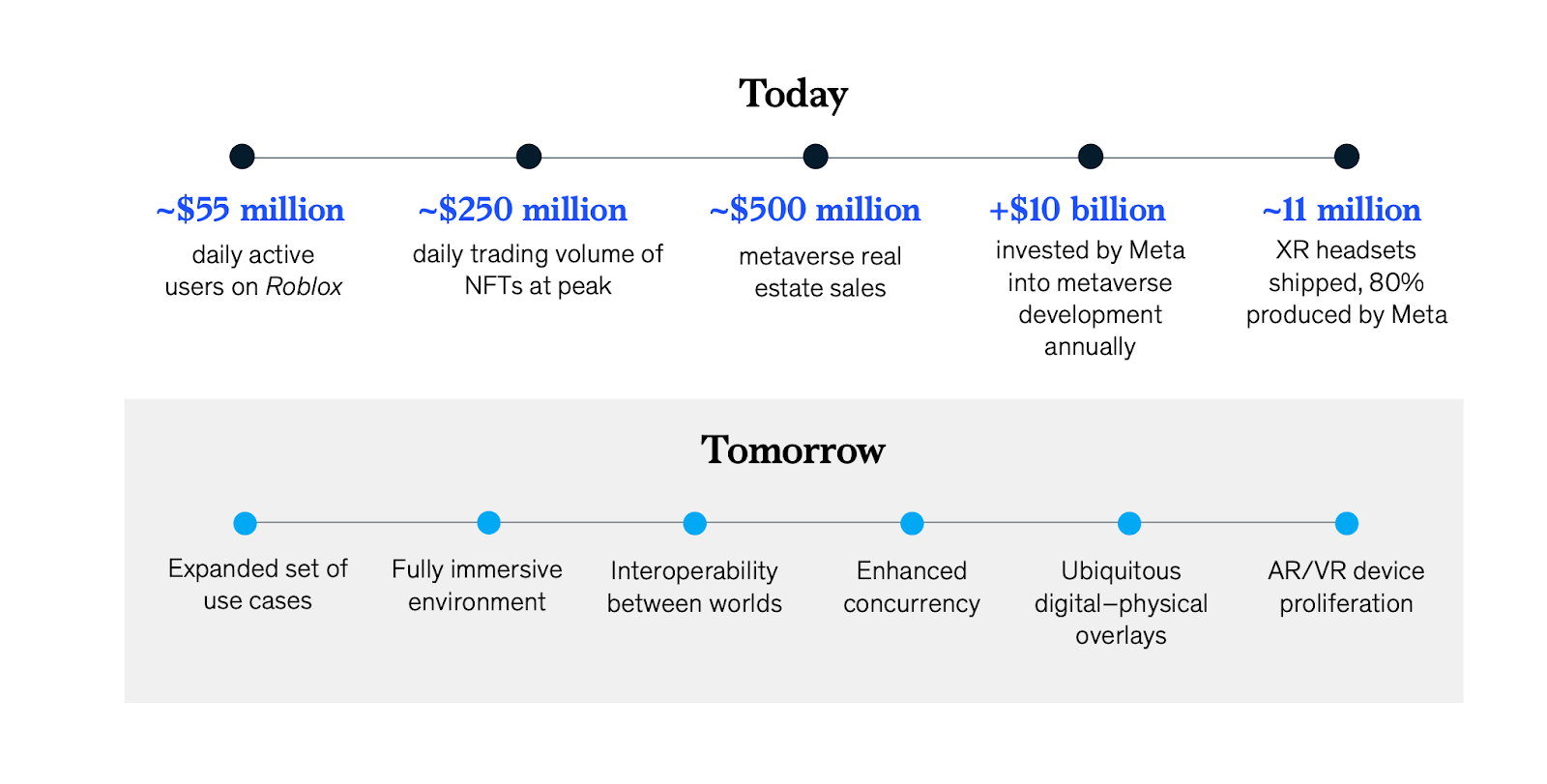 Today

~\$55 million
daily active users on Roblox

~\$250 million
daily trading volume of NFTs at peak

~\$500 million
metaverse real estate sales

+\$10 billion
invested by Meta into metaverse development annually

~11 million
XR headsets shipped, 80% produced by Meta

Tomorrow

Expanded set of use cases

Fully immersive environment

Interoperability between worlds

Enhanced concurrency

Ubiquitous digital–physical overlays

AR/VR device proliferation